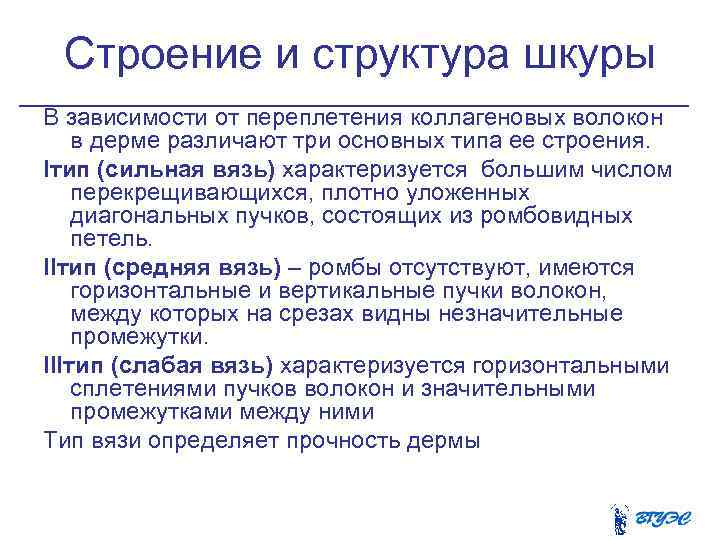 Строение и структура шкуры

В зависимости от переплетения коллагеновых волокон в дерме различают три основных типа ее строения.

Iтип (сильная вязь) характеризуется большим числом перекрещивающихся, плотно уложенных диагональных пучков, состоящих из ромбовидных петель.

IIтип (средняя вязь) – ромбы отсутствуют, имеются горизонтальные и вертикальные пучки волокон, между которых на срезах видны незначительные промежутки.

IIIтип (слабая вязь) характеризуется горизонтальными сплетениями пучков волокон и значительными промежутками между ними

Тип вязи определяет прочность дермы

ВГУЭС